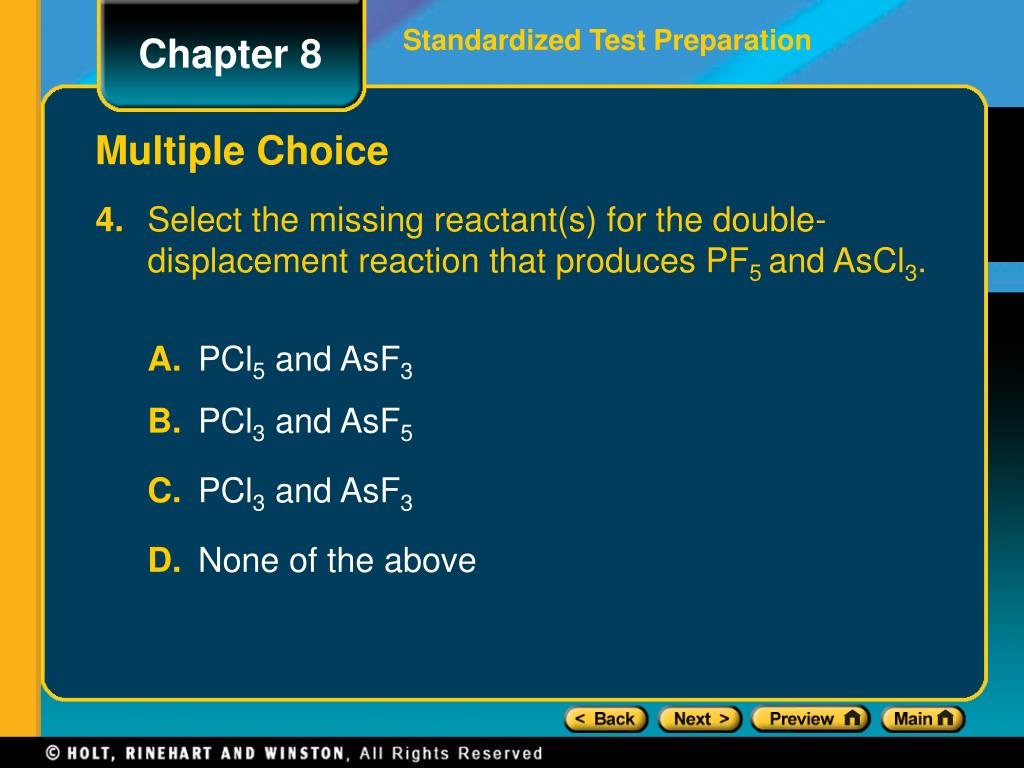 Chapter 8

Standardized Test Preparation

Multiple Choice

4. Select the missing reactant(s) for the double-displacement reaction that produces $PF_5$ and $AsCl_3$.

A. $PCl_5$ and $AsF_3$

B. $PCl_3$ and $AsF_5$

C. $PCl_3$ and $AsF_3$

D. None of the above

< Back Next > Preview Main

© HOLT, RINEHART AND WINSTON, All Rights Reserved